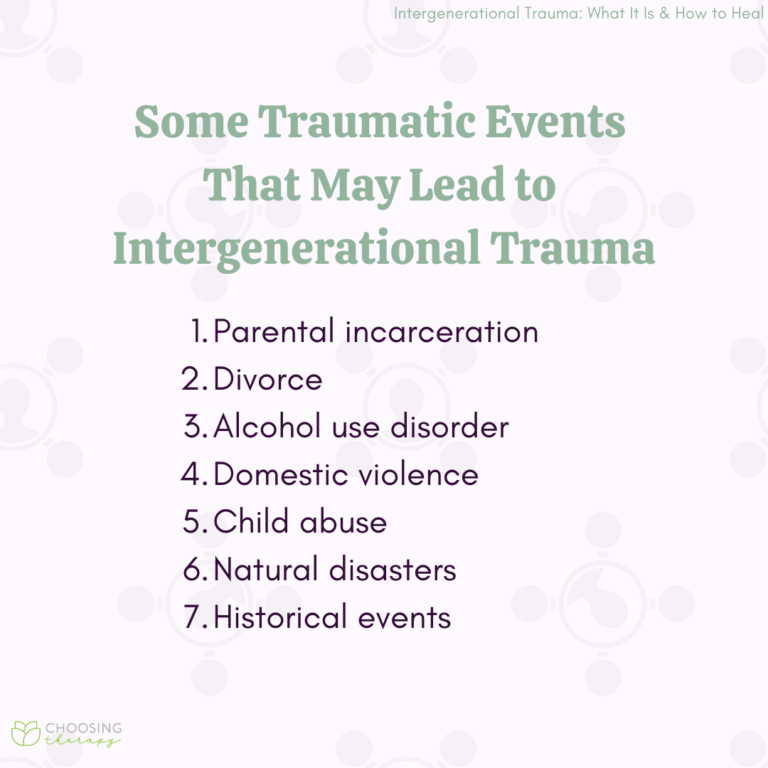 Intergenerational Trauma: What It Is & How to Heal

Some Traumatic Events That May Lead to Intergenerational Trauma

1. Parental incarceration
2. Divorce
3. Alcohol use disorder
4. Domestic violence
5. Child abuse
6. Natural disasters
7. Historical events

CHOOSING therapy